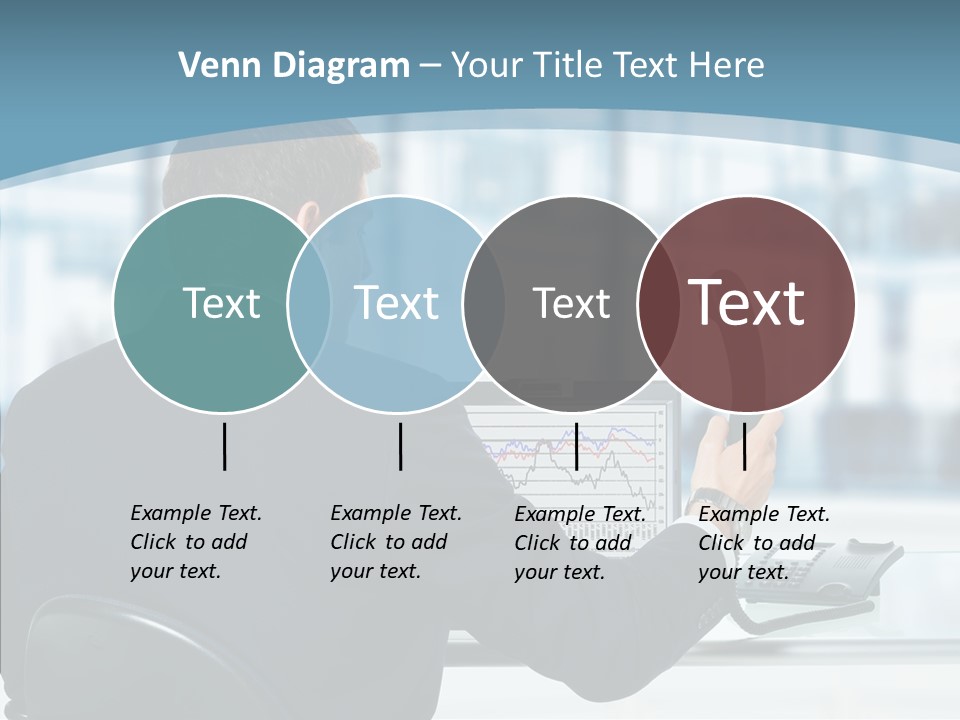 Venn Diagram – Your Title Text Here

Text

Text

Text

Text

Example Text. Click to add your text.

Example Text. Click to add your text.

Example Text. Click to add your text.

Example Text. Click to add your text.